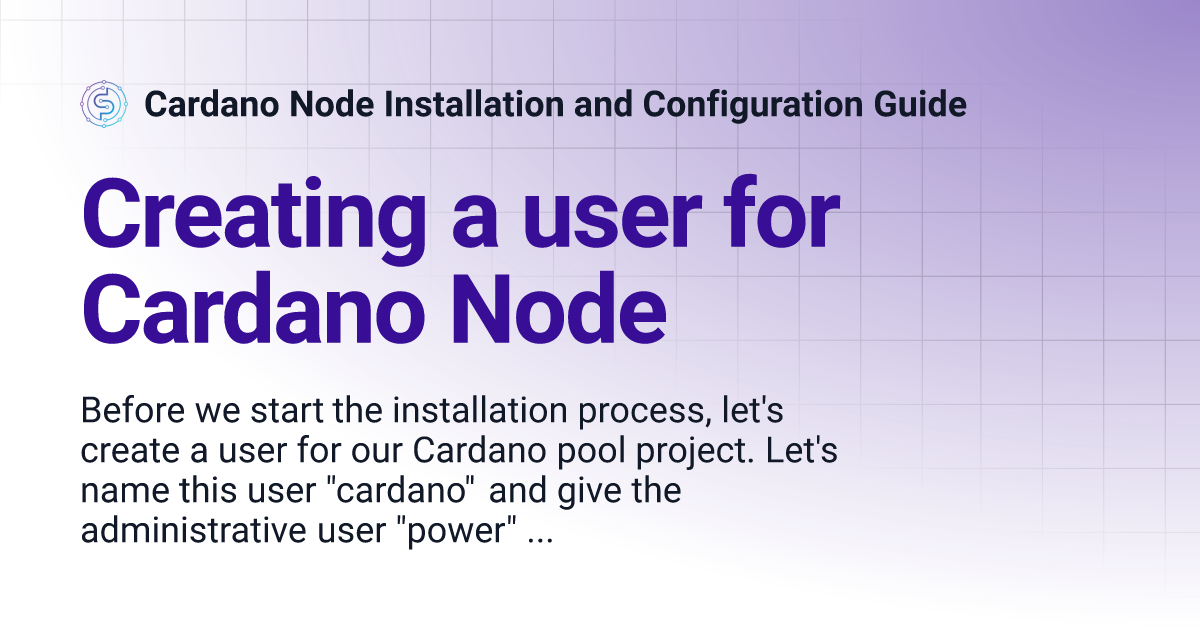 Cardano Node Installation and Configuration Guide

Creating a user for Cardano Node

Before we start the installation process, let's create a user for our Cardano pool project. Let's name this user "cardano" and give the administrative user "power" ...